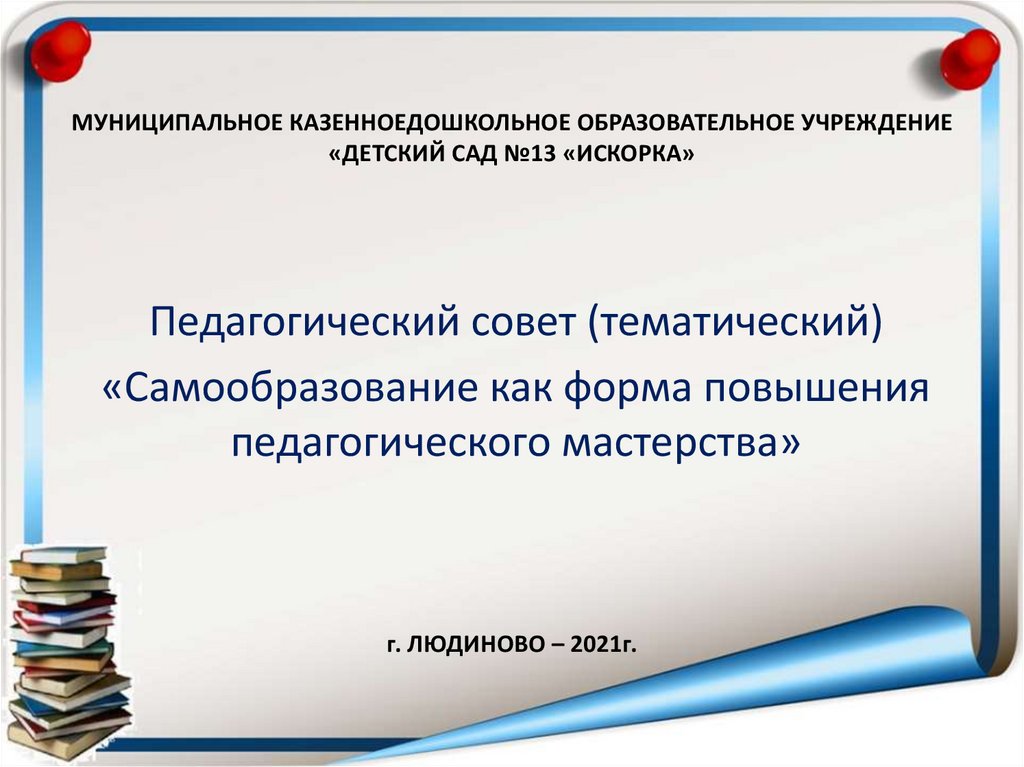 МУНИЦИПАЛЬНОЕ КАЗЕННОЕДОШКОЛЬНОЕ ОБРАЗОВАТЕЛЬНОЕ УЧРЕЖДЕНИЕ «ДЕТСКИЙ САД №13 «ИСКОРКА»

Педагогический совет (тематический)
«Самообразование как форма повышения педагогического мастерства»

г. ЛЮДИНОВО – 2021г.